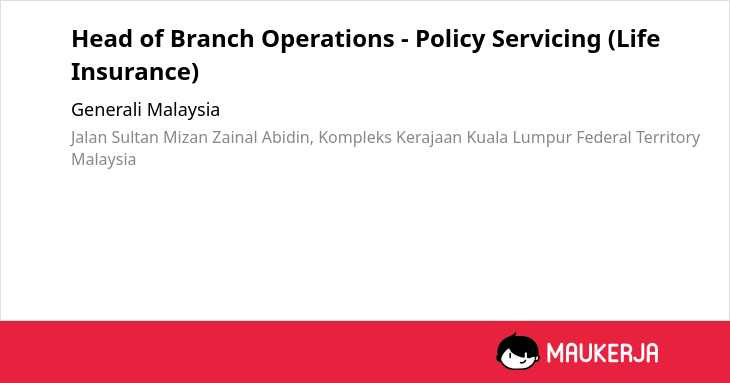 Head of Branch Operations - Policy Servicing (Life Insurance)

Generali Malaysia

Jalan Sultan Mizan Zainal Abidin, Kompleks Kerajaan Kuala Lumpur Federal Territory Malaysia

MAUKERJA